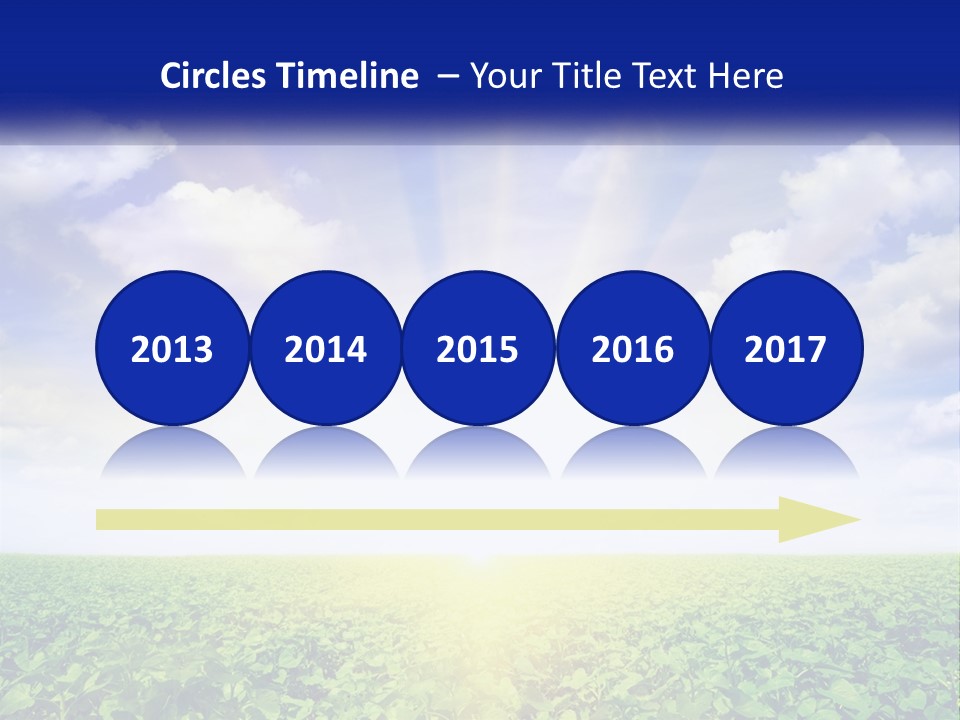 Circles Timeline – Your Title Text Here

2013 2014 2015 2016 2017